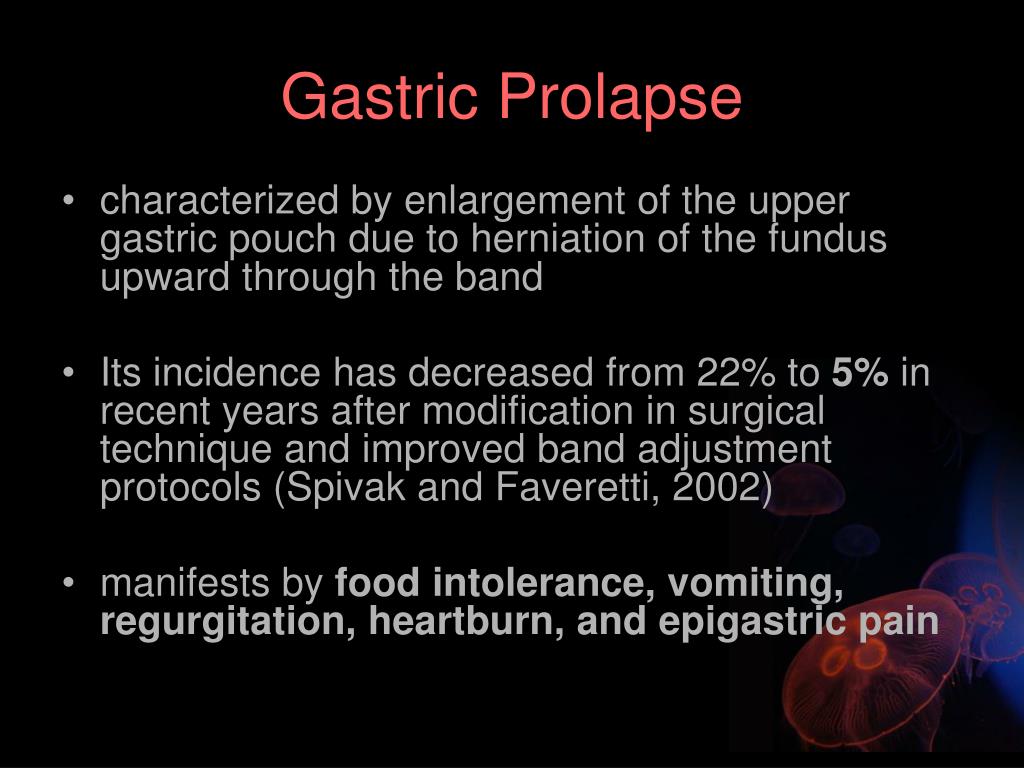 Gastric Prolapse

• characterized by enlargement of the upper gastric pouch due to herniation of the fundus upward through the band

• Its incidence has decreased from 22% to 5% in recent years after modification in surgical technique and improved band adjustment protocols (Spivak and Faveretti, 2002)

• manifests by food intolerance, vomiting, regurgitation, heartburn, and epigastric pain